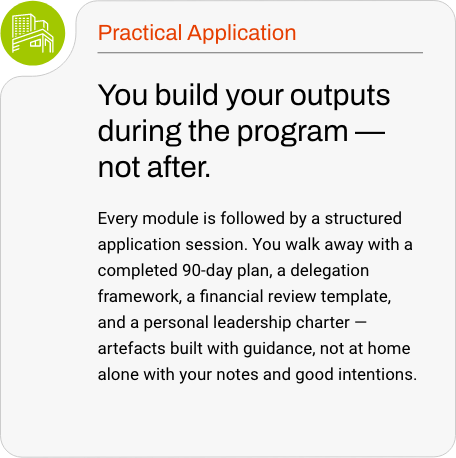 Practical Application

You build your outputs during the program — not after.

Every module is followed by a structured application session. You walk away with a completed 90-day plan, a delegation framework, a financial review template, and a personal leadership charter — artefacts built with guidance, not at home alone with your notes and good intentions.